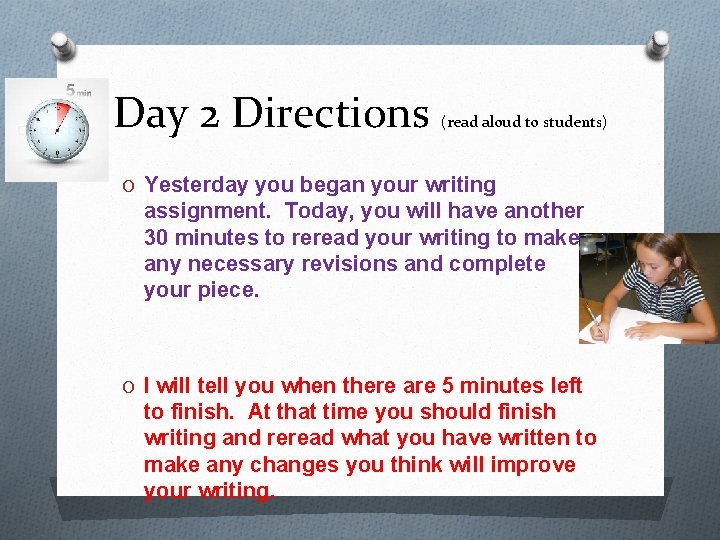 5 min

Day 2 Directions (read aloud to students)

O Yesterday you began your writing assignment. Today, you will have another 30 minutes to reread your writing to make any necessary revisions and complete your piece.

O I will tell you when there are 5 minutes left to finish. At that time you should finish writing and reread what you have written to make any changes you think will improve your writing.